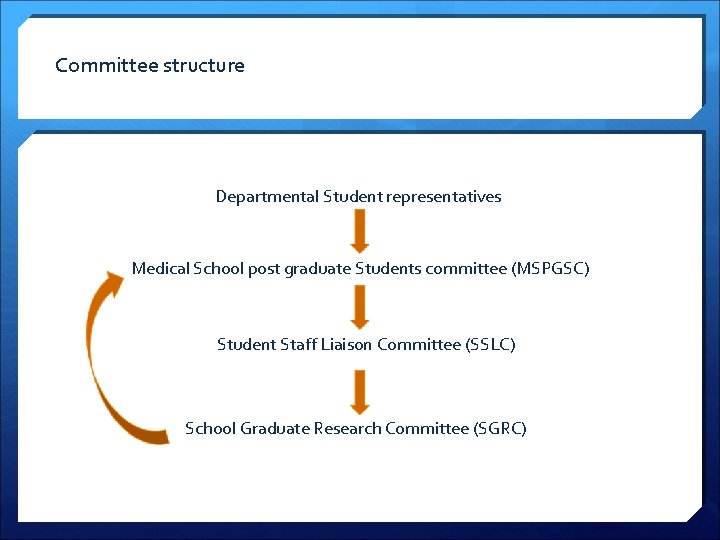 Committee structure

Departmental Student representatives

Medical School post graduate Students committee (MSPGSC)

Student Staff Liaison Committee (SSLC)

School Graduate Research Committee (SGRC)